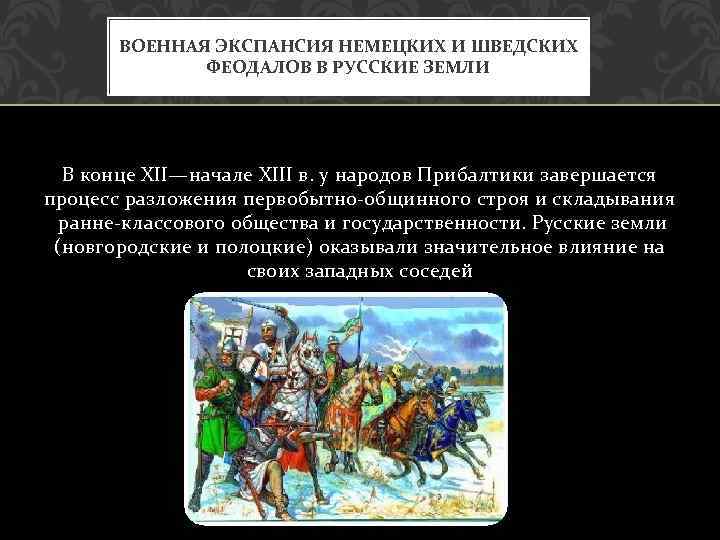 ВОЕННАЯ ЭКСПАНСИЯ НЕМЕЦКИХ И ШВЕДСКИХ ФЕОДАЛОВ В РУССКИЕ ЗЕМЛИ

В конце XII—начале XIII в. у народов Прибалтики завершается процесс разложения первобытно-общинного строя и складывания ранне-классового общества и государственности. Русские земли (новгородские и полоцкие) оказывали значительное влияние на своих западных соседей